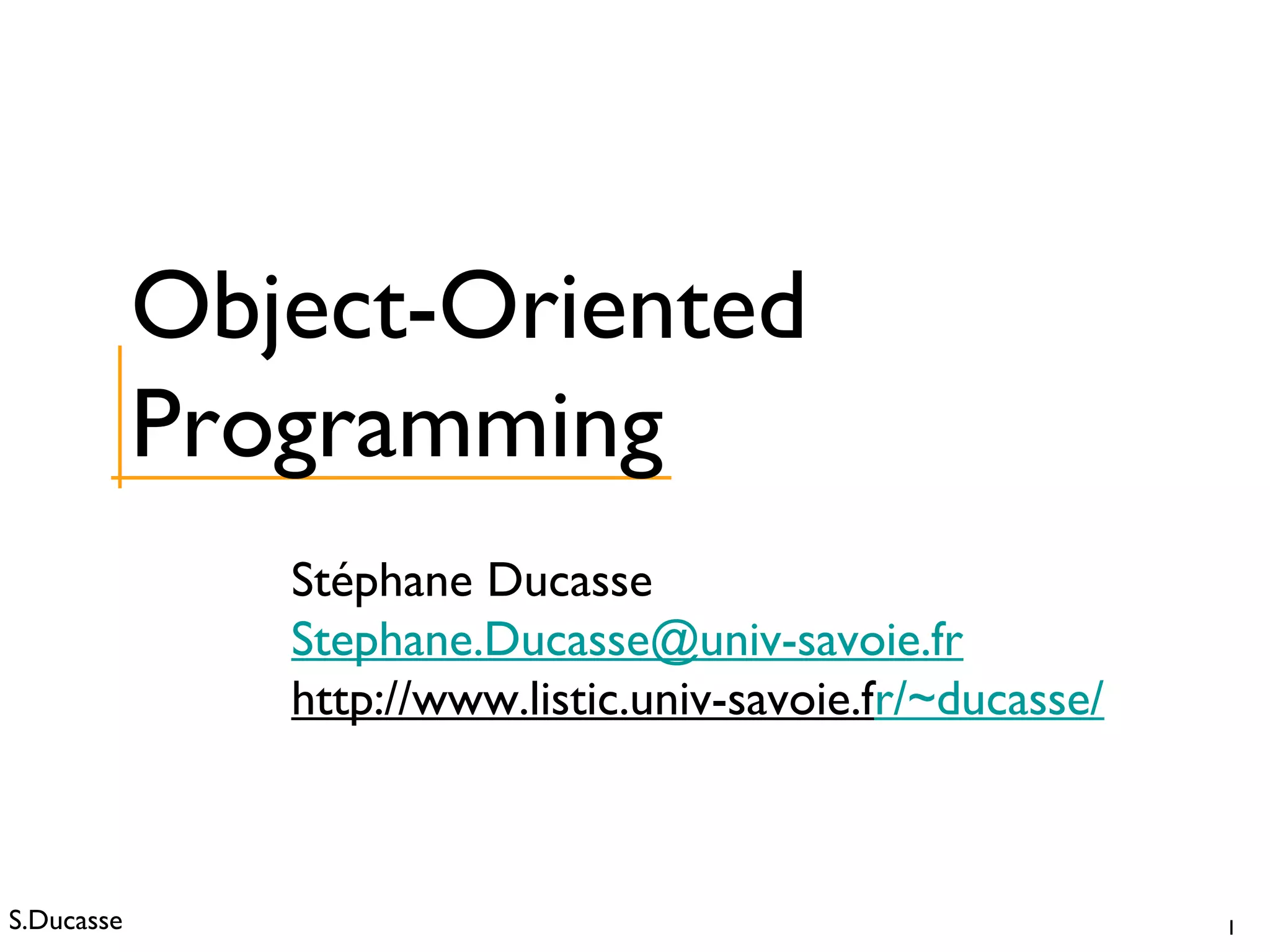 Object-Oriented Programming

Stéphane Ducasse
Stephane.Ducasse@univ-savoie.fr
http://www.listic.univ-savoie.fr/~ducasse/

S.Ducasse

1